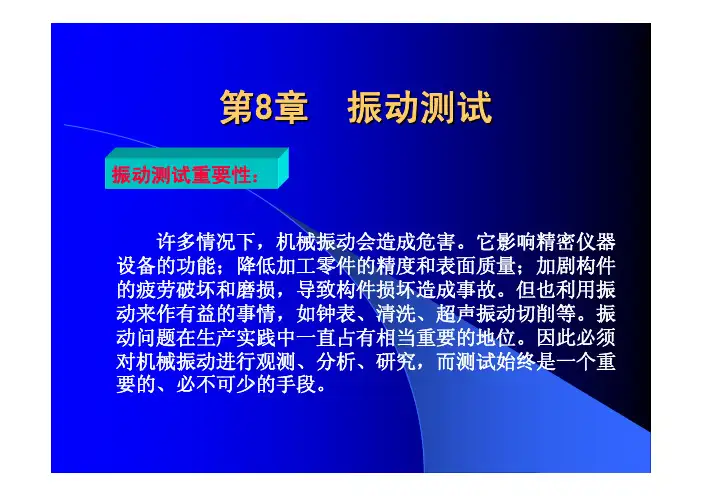 第8章　振动测试

振动测试重要性：

许多情况下，机械振动会造成危害。它影响精密仪器设备的功能；降低加工零件的精度和表面质量；加剧构件的疲劳破坏和磨损，导致构件损坏造成事故。但也利用振动来作有益的事情，如钟表、清洗、超声振动切削等。振动问题在生产实践中一直占有相当重要的地位。因此必须对机械振动进行观测、分析、研究，而测试始终是一个重要的、必不可少的手段。